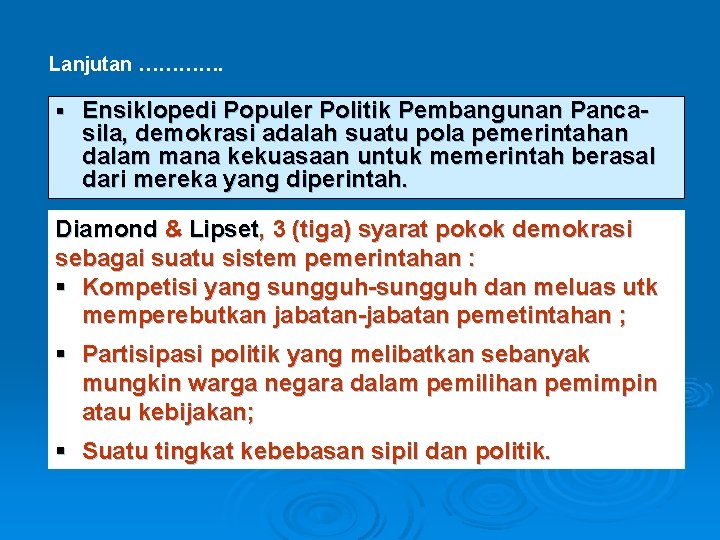 Lanjutan ………….

▪ Ensiklopedi Populer Politik Pembangunan Pancasila, demokrasi adalah suatu pola pemerintahan dalam mana kekuasaan untuk memerintah berasal dari mereka yang diperintah.

Diamond & Lipset, 3 (tiga) syarat pokok demokrasi sebagai suatu sistem pemerintahan :
▪ Kompetisi yang sungguh-sungguh dan meluas utk memperebutkan jabatan-jabatan pemetintahan ;

▪ Partisipasi politik yang melibatkan sebanyak mungkin warga negara dalam pemilihan pemimpin atau kebijakan;

▪ Suatu tingkat kebebasan sipil dan politik.